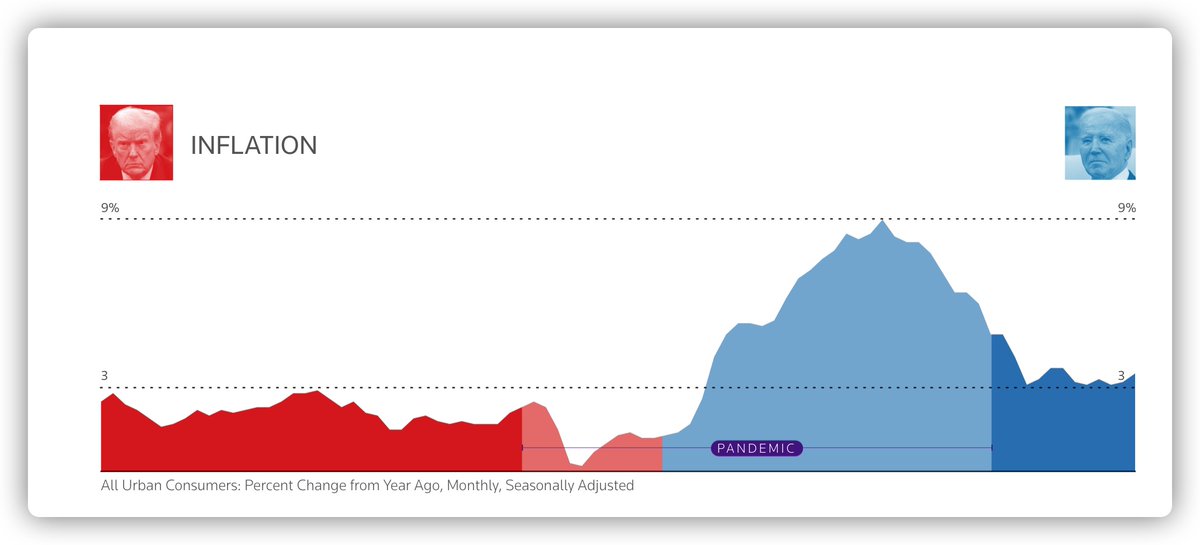 INFLATION

9%

9%

3

3

PANDEMIC

All Urban Consumers: Percent Change from Year Ago, Monthly, Seasonally Adjusted